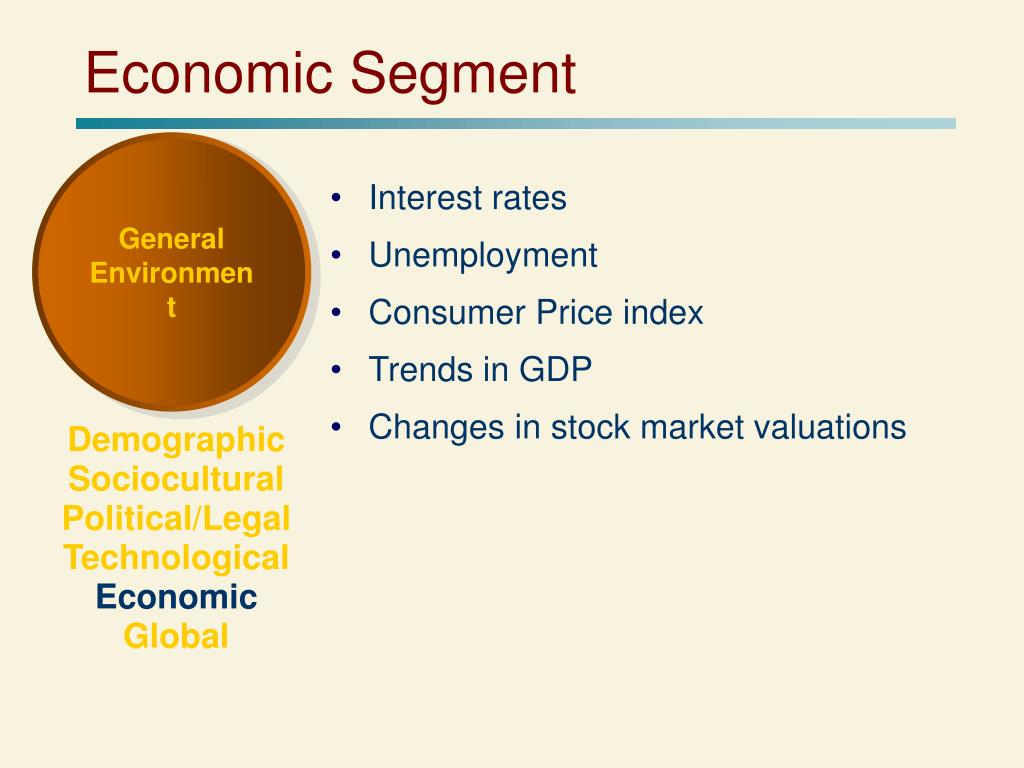 Economic Segment

General Environment

Demographic
Sociocultural
Political/Legal
Technological
Economic
Global

• Interest rates
• Unemployment
• Consumer Price index
• Trends in GDP
• Changes in stock market valuations